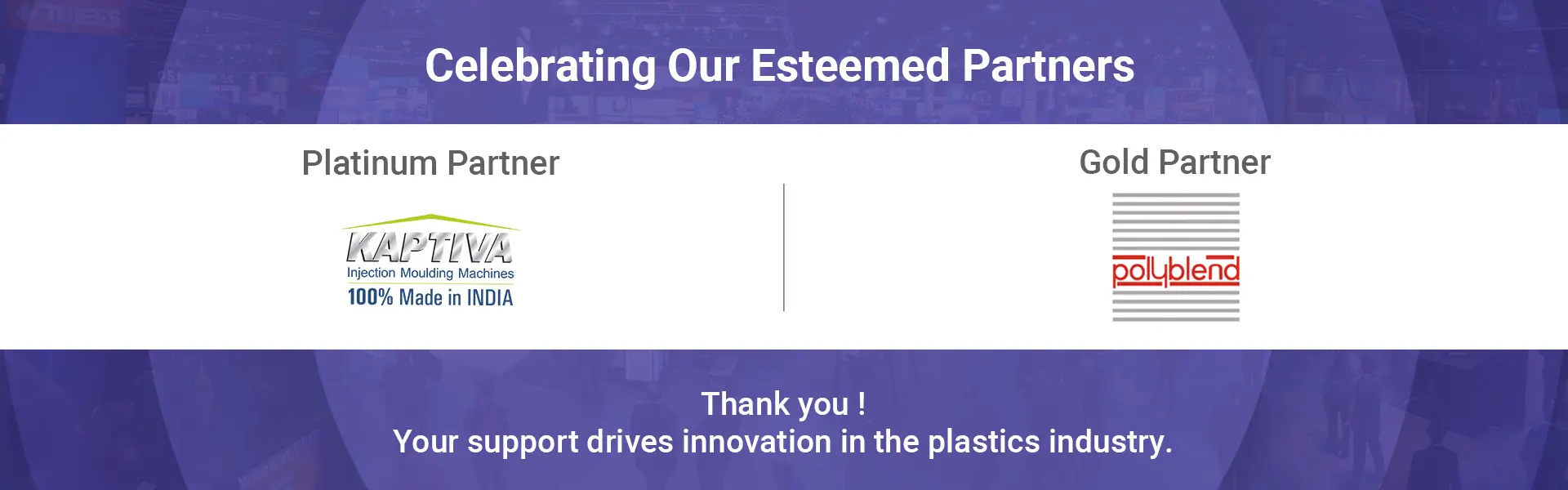 Celebrating Our Esteemed Partners

Platinum Partner

KAPTIVA
Injection Moulding Machines
100% Made in INDIA

Gold Partner

polyblend

Thank you !
Your support drives innovation in the plastics industry.